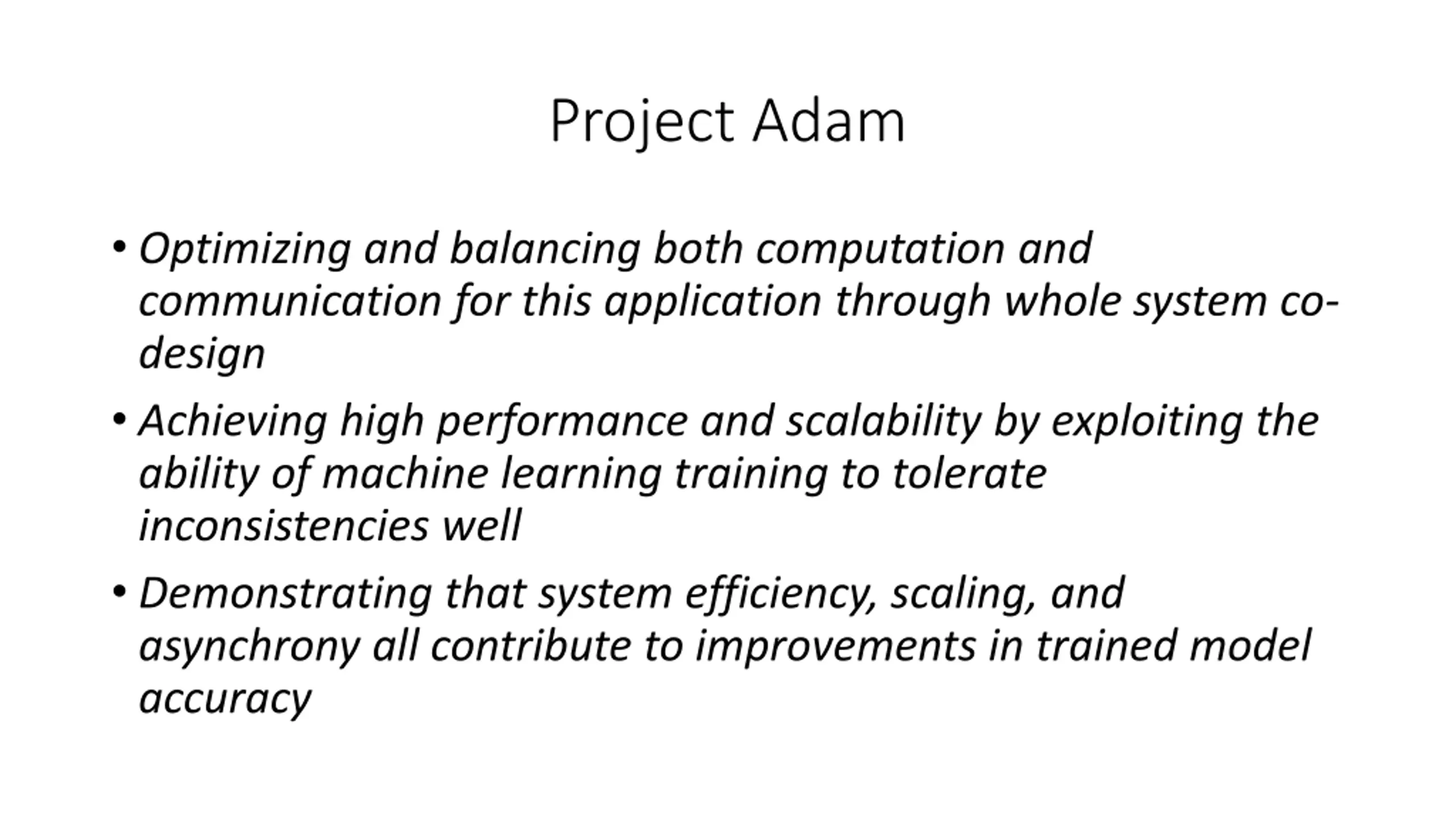 Project Adam

• Optimizing and balancing both computation and communication for this application through whole system co-design

• Achieving high performance and scalability by exploiting the ability of machine learning training to tolerate inconsistencies well

• Demonstrating that system efficiency, scaling, and asynchrony all contribute to improvements in trained model accuracy